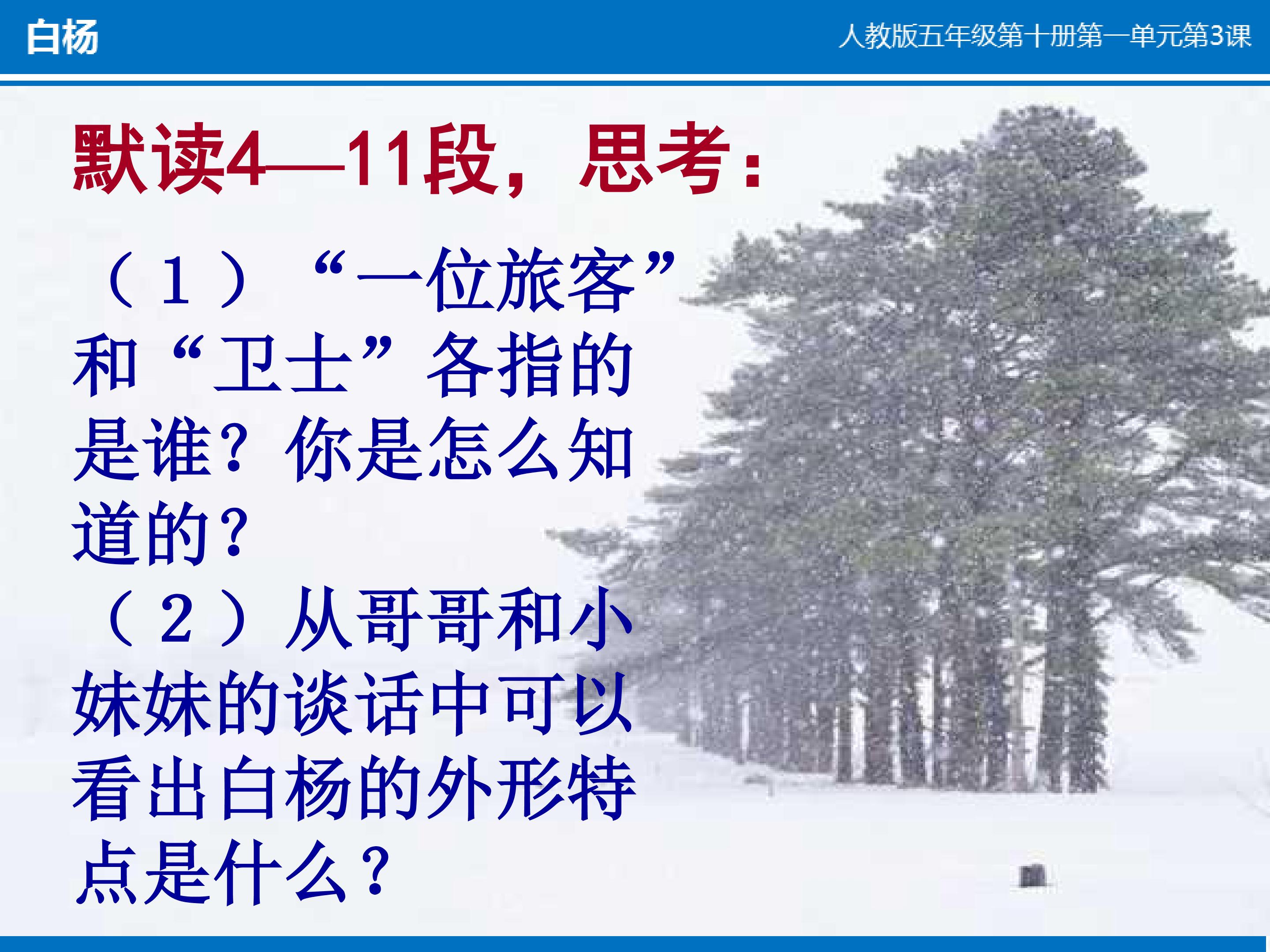 白杨

人教版五年级第十册第一单元第3课

默读4—11段，思考：

（1）“一位旅客”和“卫士”各指的是谁？你是怎么知道的？

（2）从哥哥和小妹妹的谈话中可以看出白杨的外形特点是什么？